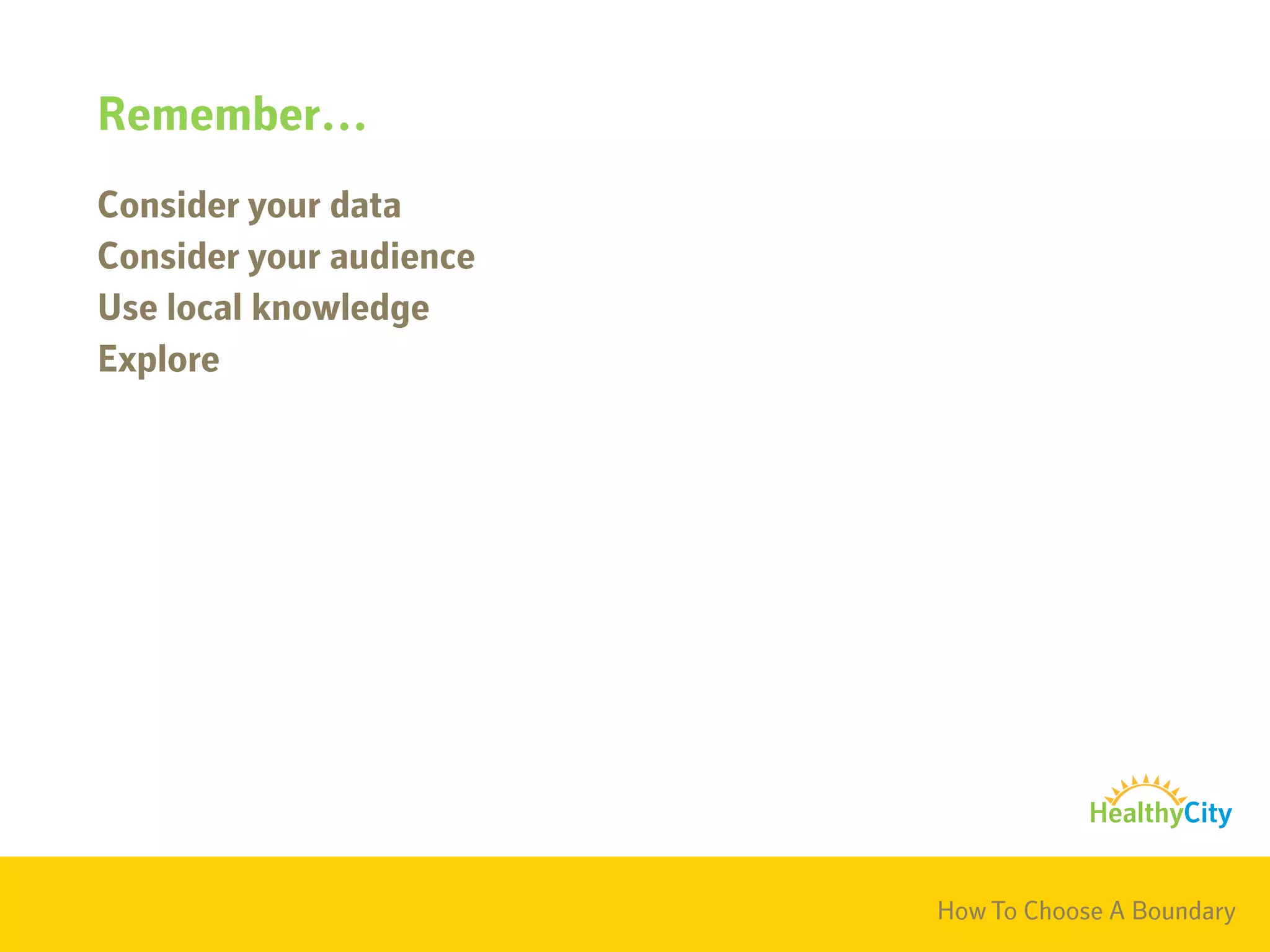 Remember…

Consider your data
Consider your audience
Use local knowledge
Explore

HealthyCity

How To Choose A Boundary